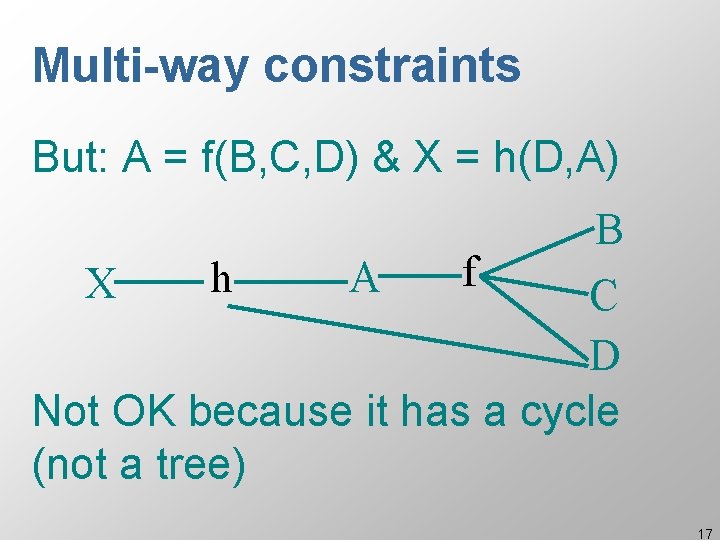 Multi-way constraints

But: A = f(B,C,D) & X = h(D,A)

X h A f B C D

Not OK because it has a cycle (not a tree)

17